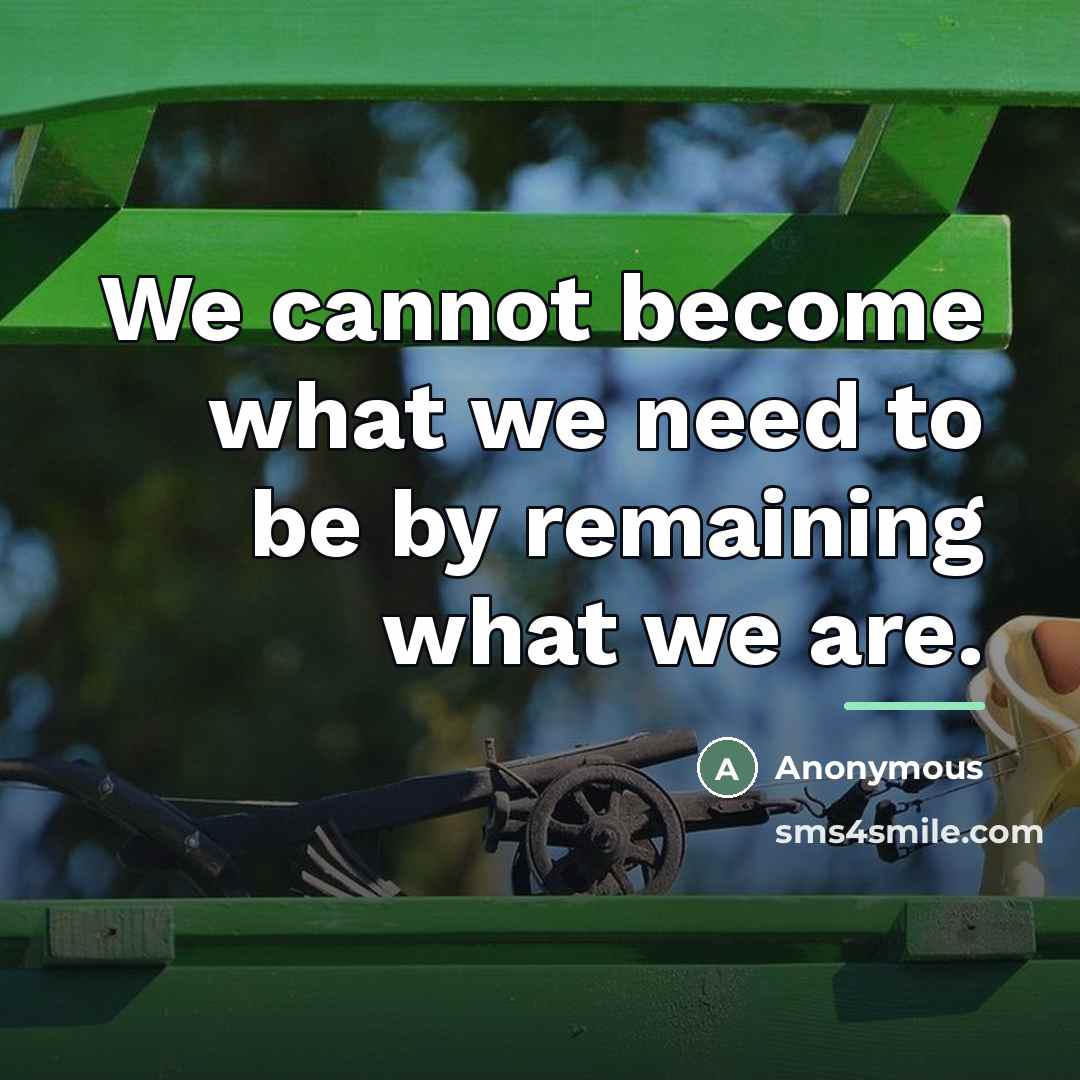 We cannot become what we need to be by remaining what we are.

A Anonymous

sms4smile.com